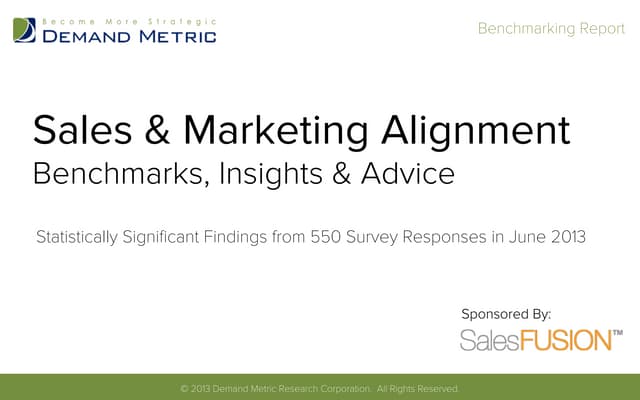 Become More Strategic
DEMAND METRIC

Benchmarking Report

Sales & Marketing Alignment
Benchmarks, Insights & Advice

Statistically Significant Findings from 550 Survey Responses in June 2013

Sponsored By:
SalesFUSION™

© 2013 Demand Metric Research Corporation. All Rights Reserved.